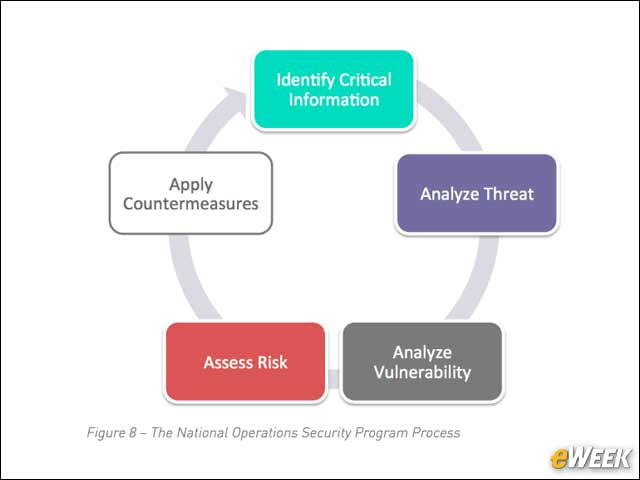 Identify Critical Information

Analyze Threat

Analyze Vulnerability

Assess Risk

Apply Countermeasures

Figure 8 – The National Operations Security Program Process

eWEEK